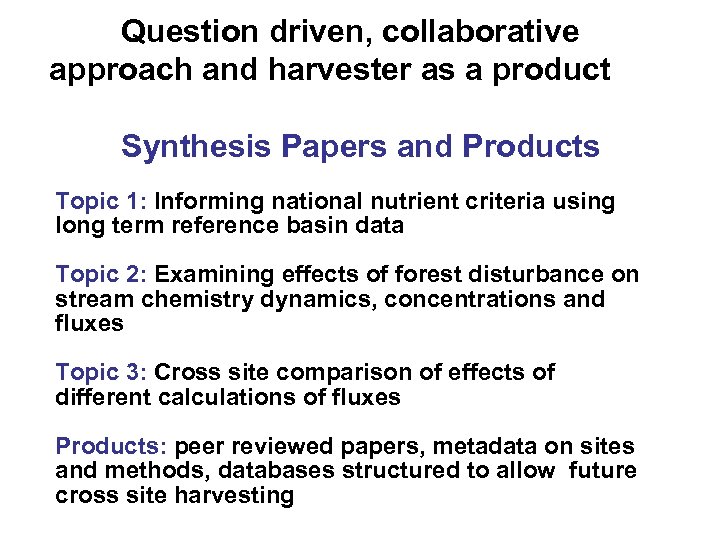 Question driven, collaborative approach and harvester as a product

Synthesis Papers and Products

Topic 1: Informing national nutrient criteria using long term reference basin data

Topic 2: Examining effects of forest disturbance on stream chemistry dynamics, concentrations and fluxes

Topic 3: Cross site comparison of effects of different calculations of fluxes

Products: peer reviewed papers, metadata on sites and methods, databases structured to allow future cross site harvesting